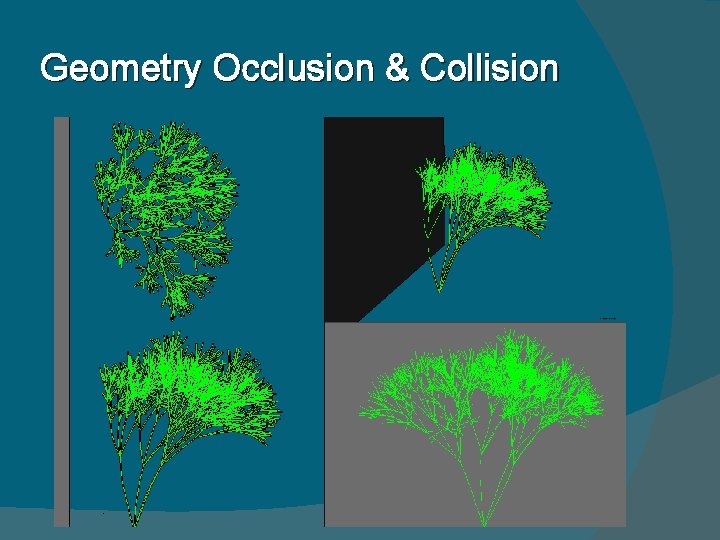 Geometry Occlusion & Collision